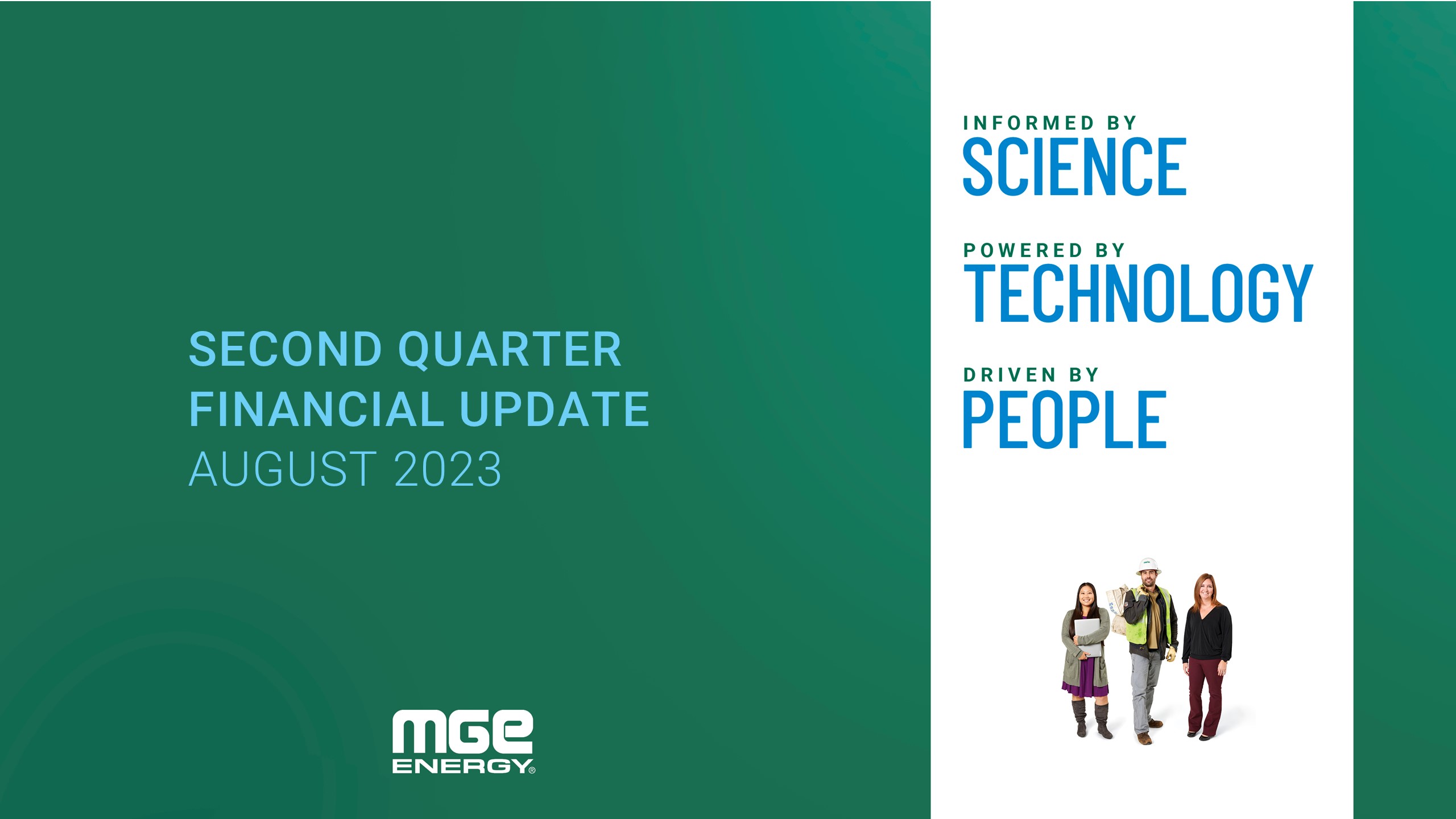 SECOND QUARTER
FINANCIAL UPDATE
AUGUST 2023

mge
ENERGY®

INFORMED BY
SCIENCE

POWERED BY
TECHNOLOGY

DRIVEN BY
PEOPLE